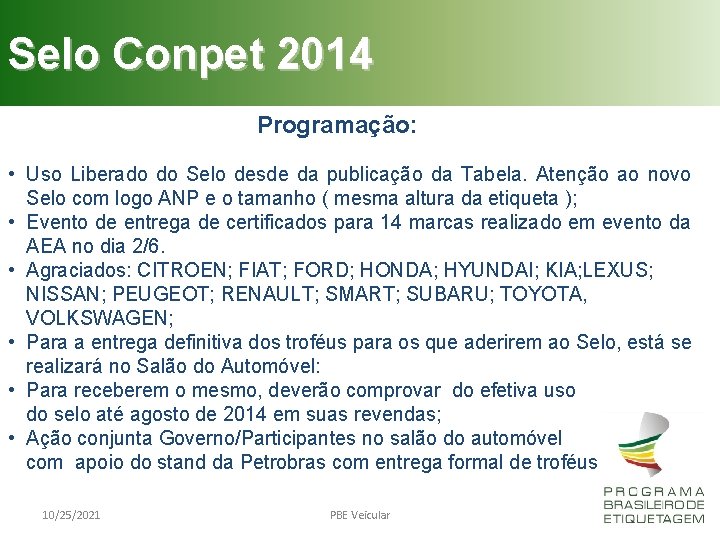 Selo Conpet 2014

Programação:

• Uso Liberado do Selo desde da publicação da Tabela. Atenção ao novo Selo com logo ANP e o tamanho ( mesma altura da etiqueta );
• Evento de entrega de certificados para 14 marcas realizado em evento da AEA no dia 2/6.
• Agraciados: CITROEN; FIAT; FORD; HONDA; HYUNDAI; KIA;LEXUS; NISSAN; PEUGEOT; RENAULT; SMART; SUBARU; TOYOTA, VOLKSWAGEN;
• Para a entrega definitiva dos troféus para os que aderirem ao Selo, está se realizará no Salão do Automóvel:
• Para receberem o mesmo, deverão comprovar do efetiva uso do selo até agosto de 2014 em suas revendas;
• Ação conjunta Governo/Participantes no salão do automóvel com apoio do stand da Petrobras com entrega formal de troféus

PROGRAMA BRASILEIRO DE ETIQUETAGEM

10/25/2021

PBE Veícular